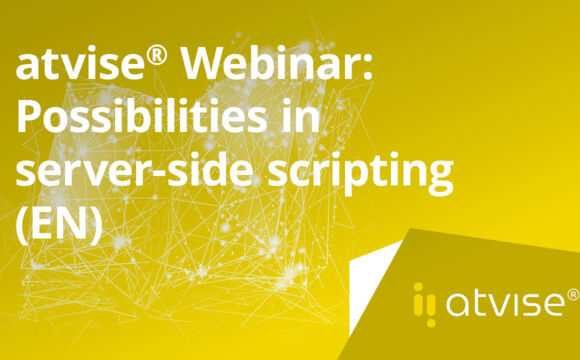 atvise® Webinar: Possibilities in server-side scripting (EN)

atvise®